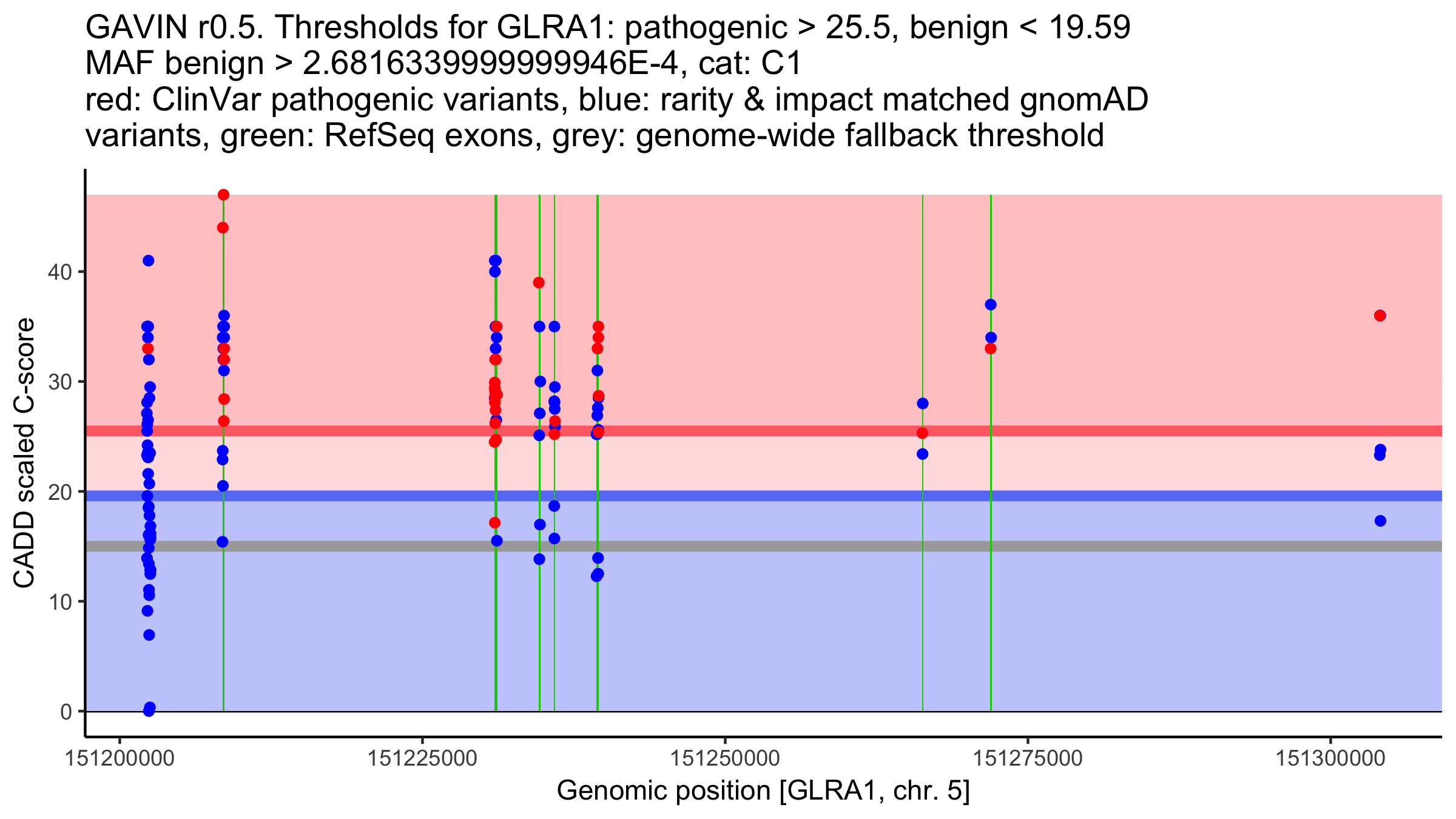 GAVIN r0.5. Thresholds for GLRA1: pathogenic > 25.5, benign < 19.59
MAF benign > 2.6816339999999946E-4, cat: C1
red: ClinVar pathogenic variants, blue: rarity & impact matched gnomAD variants, green: RefSeq exons, grey: genome-wide fallback threshold

CADD scaled C-score

40
30
20
10
0

151200000
151225000
151250000
151275000
151300000

Genomic position [GLRA1, chr. 5]